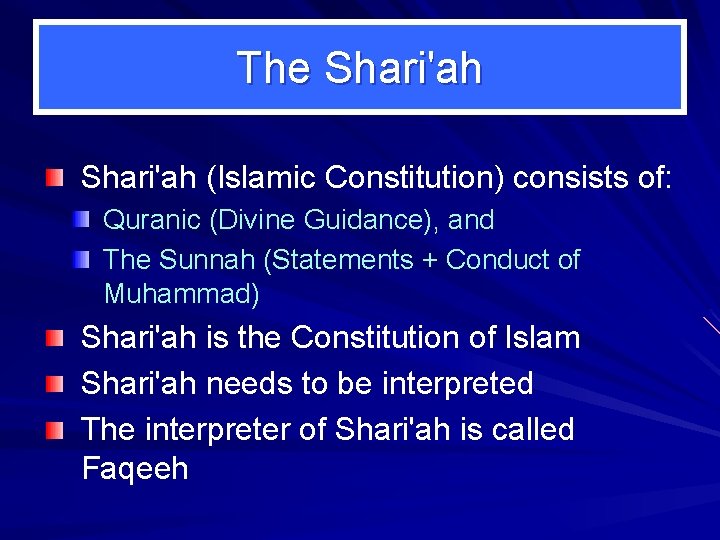 The Shari'ah

Shari'ah (Islamic Constitution) consists of:

Quranic (Divine Guidance), and

The Sunnah (Statements + Conduct of Muhammad)

Shari'ah is the Constitution of Islam

Shari'ah needs to be interpreted

The interpreter of Shari'ah is called Faqeeh